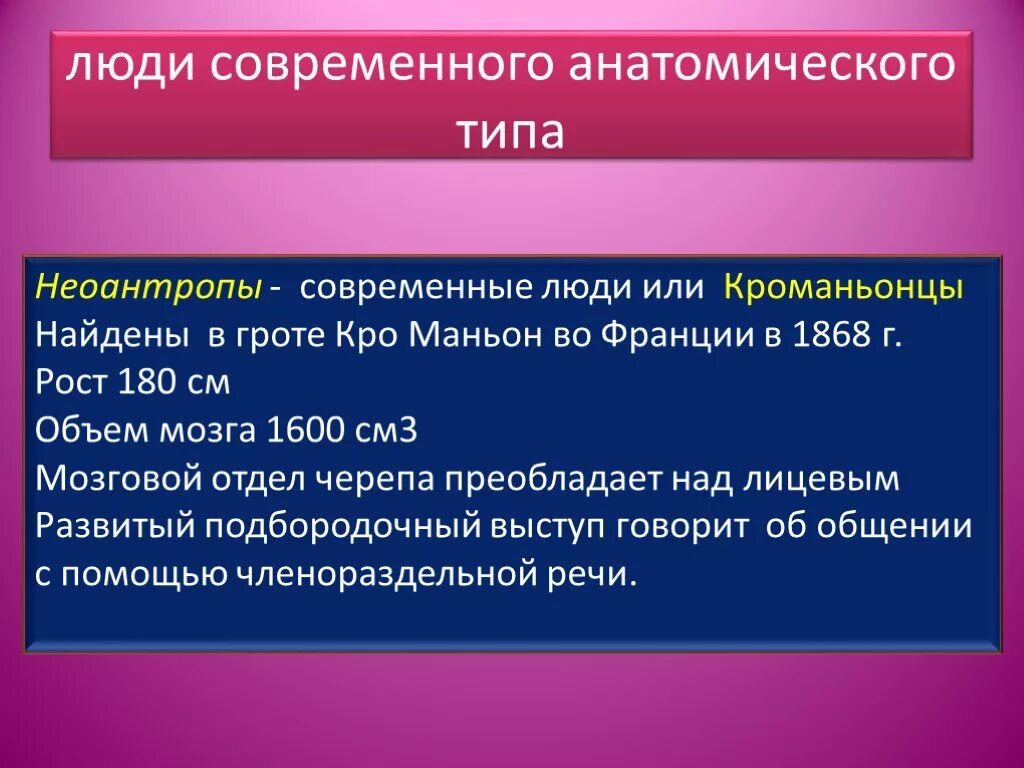 люди современного анатомического типа

Неоантропы - современные люди или Кроманьонцы
Найдены в гроте Кро Маньон во Франции в 1868 г.
Рост 180 см
Объем мозга 1600 см3
Мозговой отдел черепа преобладает над лицевым
Развитый подбородочный выступ говорит об общении с помощью членораздельной речи.